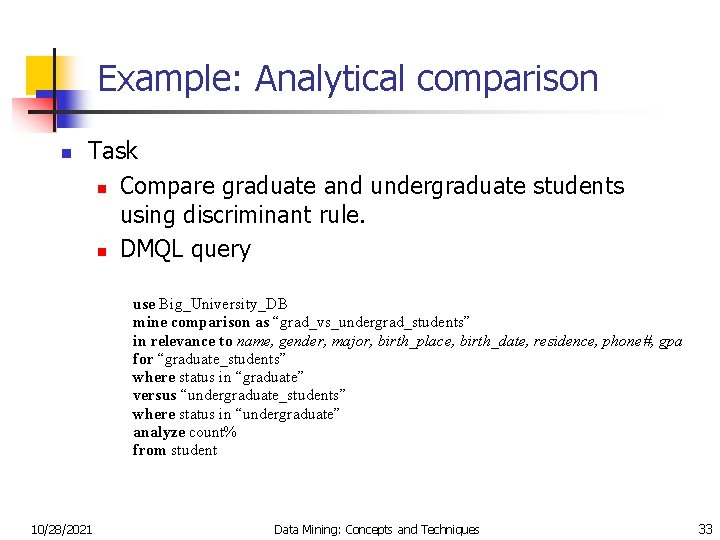 Example: Analytical comparison

Task

Compare graduate and undergraduate students using discriminant rule.

DMQL query

use Big_University_DB
mine comparison as "grad_vs_undergrad_students"
in relevance to name, gender, major, birth_place, birth_date, residence, phone#, gpa
for "graduate_students"
where status in "graduate"
versus "undergraduate_students"
where status in "undergraduate"
analyze count%
from student

10/28/2021 Data Mining: Concepts and Techniques 33